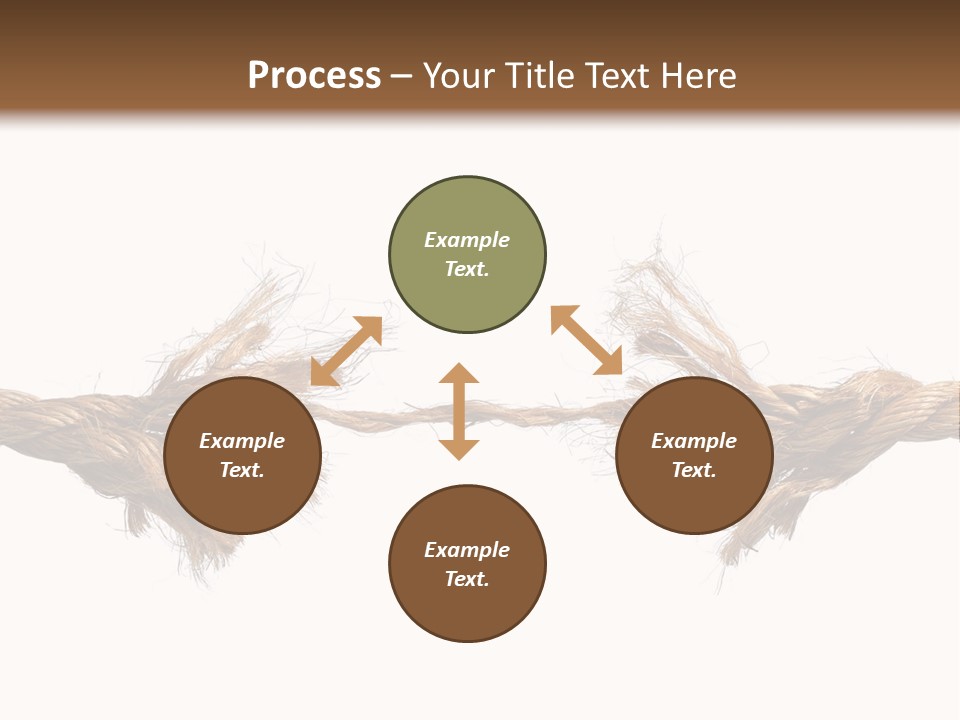 Process – Your Title Text Here

Example Text.

Example Text.

Example Text.

Example Text.